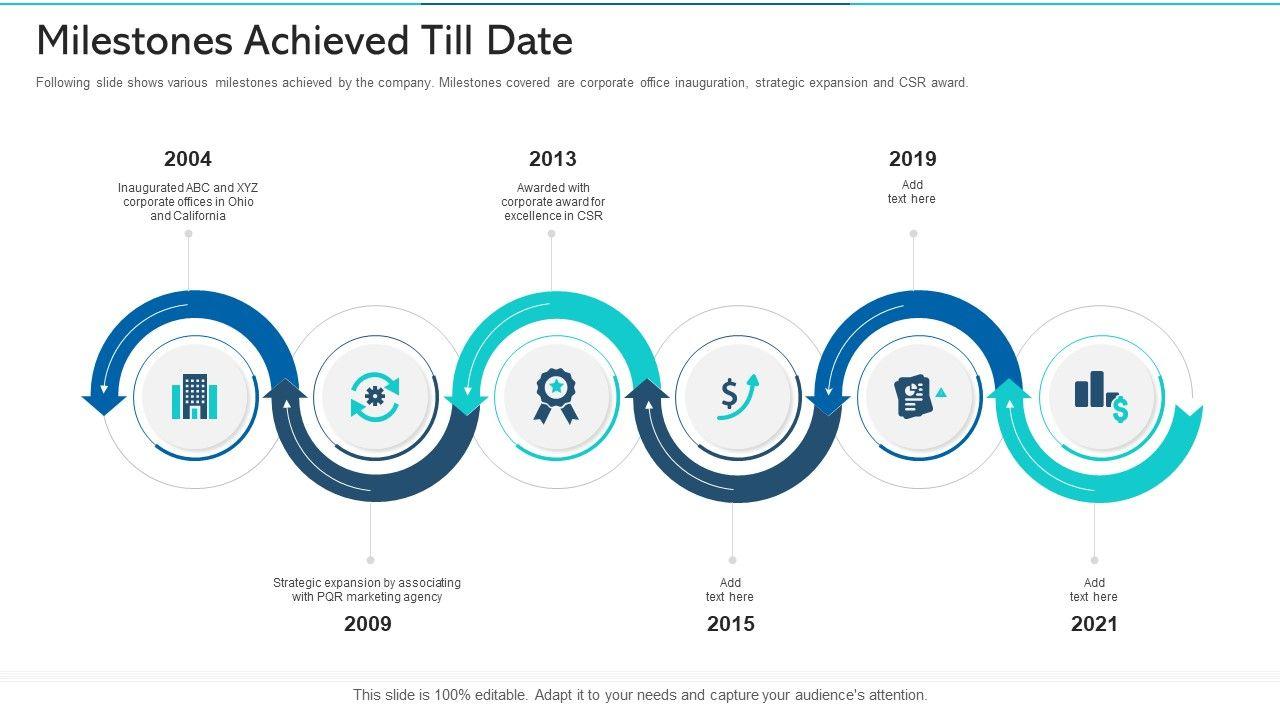 Milestones Achieved Till Date

Following slide shows various milestones achieved by the company. Milestones covered are corporate office inauguration, strategic expansion and CSR award.

2004

Inaugurated ABC and XYZ corporate offices in Ohio and California

2013

Awarded with corporate award for excellence in CSR

2019

Add text here

Strategic expansion by associating with PQR marketing agency

2009

Add text here

2015

Add text here

2021

This slide is 100% editable. Adapt it to your needs and capture your audience's attention.